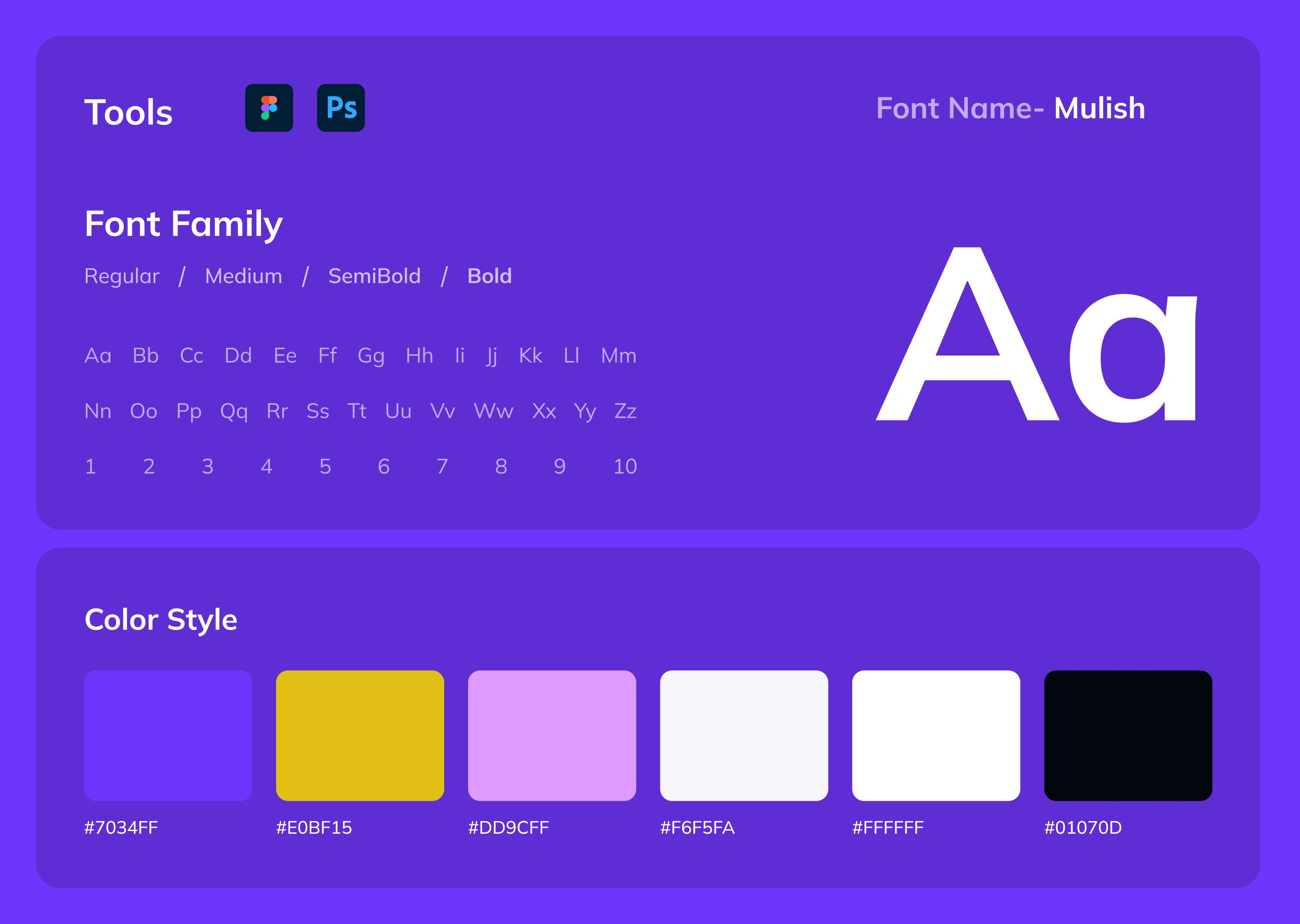 Tools

Ps

Font Name- Mulish

Font Family

Regular / Medium / SemiBold / Bold

Aa Bb Cc Dd Ee Ff Gg Hh Ii Jj Kk Ll Mm

Nn Oo Pp Qq Rr Ss Tt Uu Vv Ww Xx Yy Zz

1 2 3 4 5 6 7 8 9 10

Aa

Color Style

#7034FF #E0BF15 #DD9CFF #F6F5FA #FFFFFF #01070D